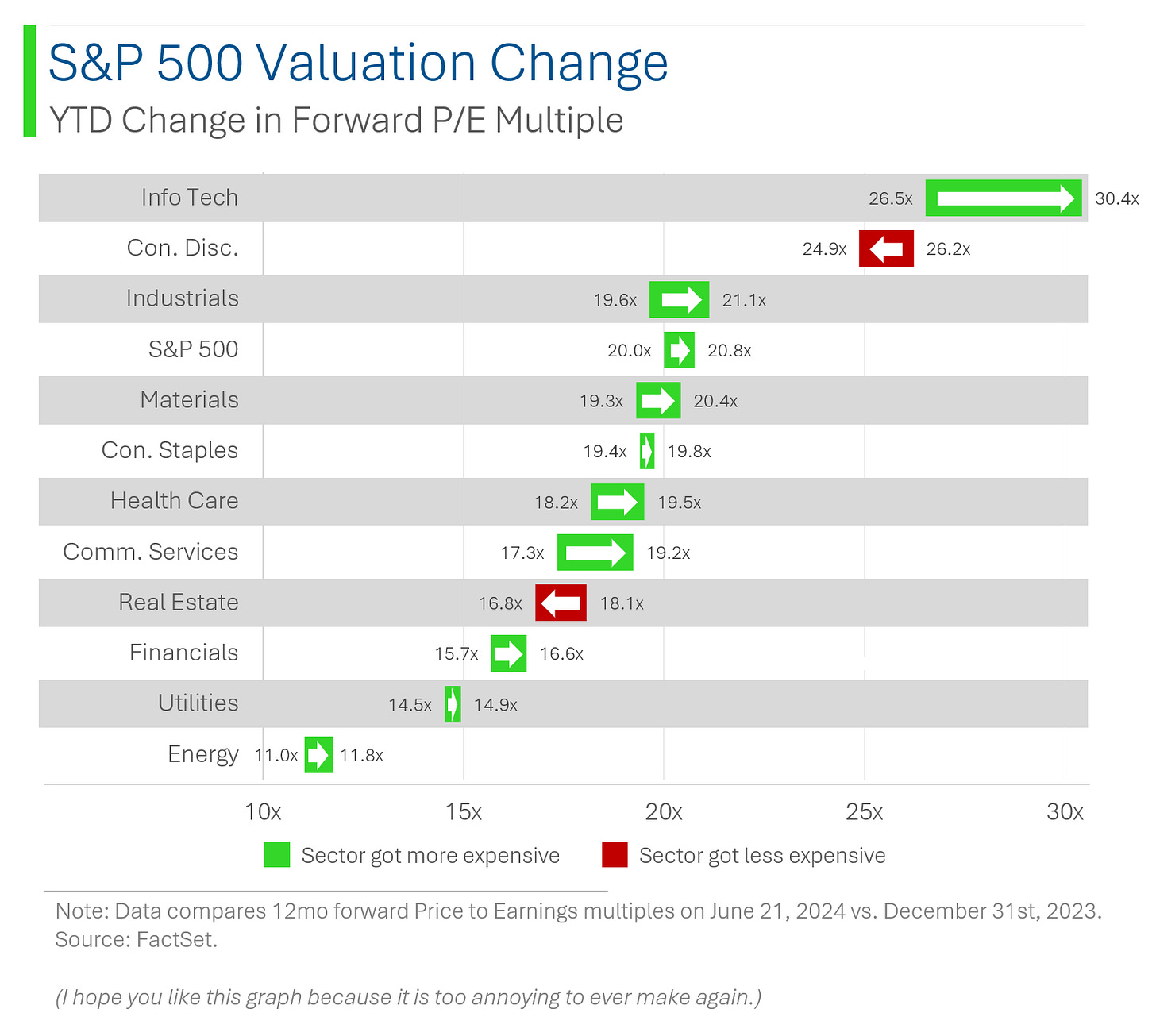 S&P 500 Valuation Change
YTD Change in Forward P/E Multiple

Info Tech 26.5x 30.4x
Con. Disc. 24.9x 26.2x
Industrials 19.6x 21.1x
S&P 500 20.0x 20.8x
Materials 19.3x 20.4x
Con. Staples 19.4x 19.8x
Health Care 18.2x 19.5x
Comm. Services 17.3x 19.2x
Real Estate 16.8x 18.1x
Financials 15.7x 16.6x
Utilities 14.5x 14.9x
Energy 11.0x 11.8x

10x 15x 20x 25x 30x

Sector got more expensive
Sector got less expensive

Note: Data compares 12mo forward Price to Earnings multiples on June 21, 2024 vs. December 31st, 2023.
Source: FactSet.

(I hope you like this graph because it is too annoying to ever make again.)